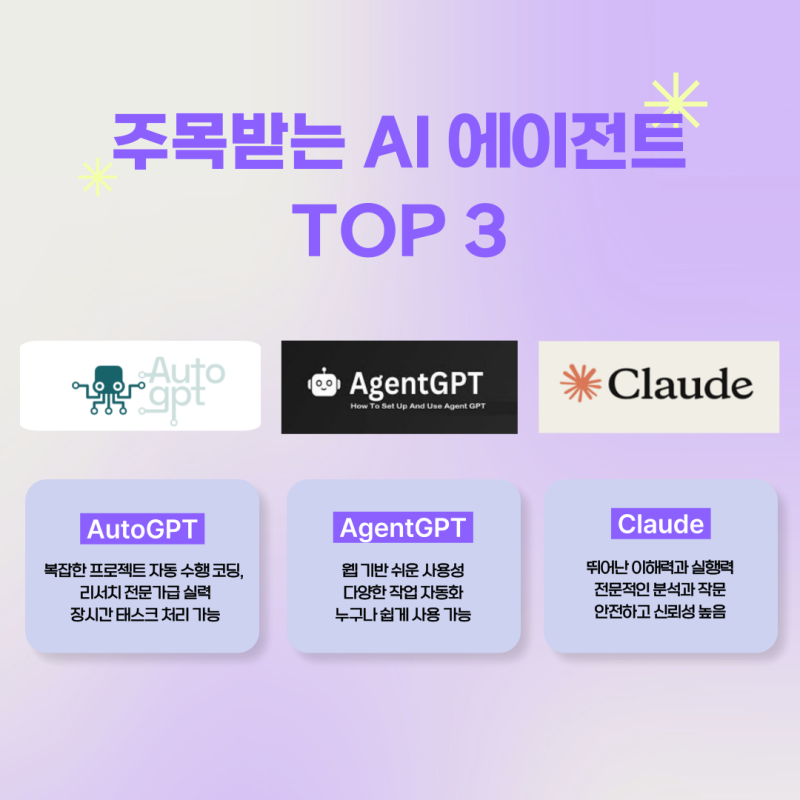 주목받는 AI 에이전트
TOP 3

Auto gpt

AgentGPT
How To Set Up And Use Agent GPT

Claude

AutoGPT
복잡한 프로젝트 자동 수행 코딩, 리서치 전문가급 실력
장시간 태스크 처리 가능

AgentGPT
웹 기반 쉬운 사용성
다양한 작업 자동화
누구나 쉽게 사용 가능

Claude
뛰어난 이해력과 실행력
전문적인 분석과 작문
안전하고 신뢰성 높음